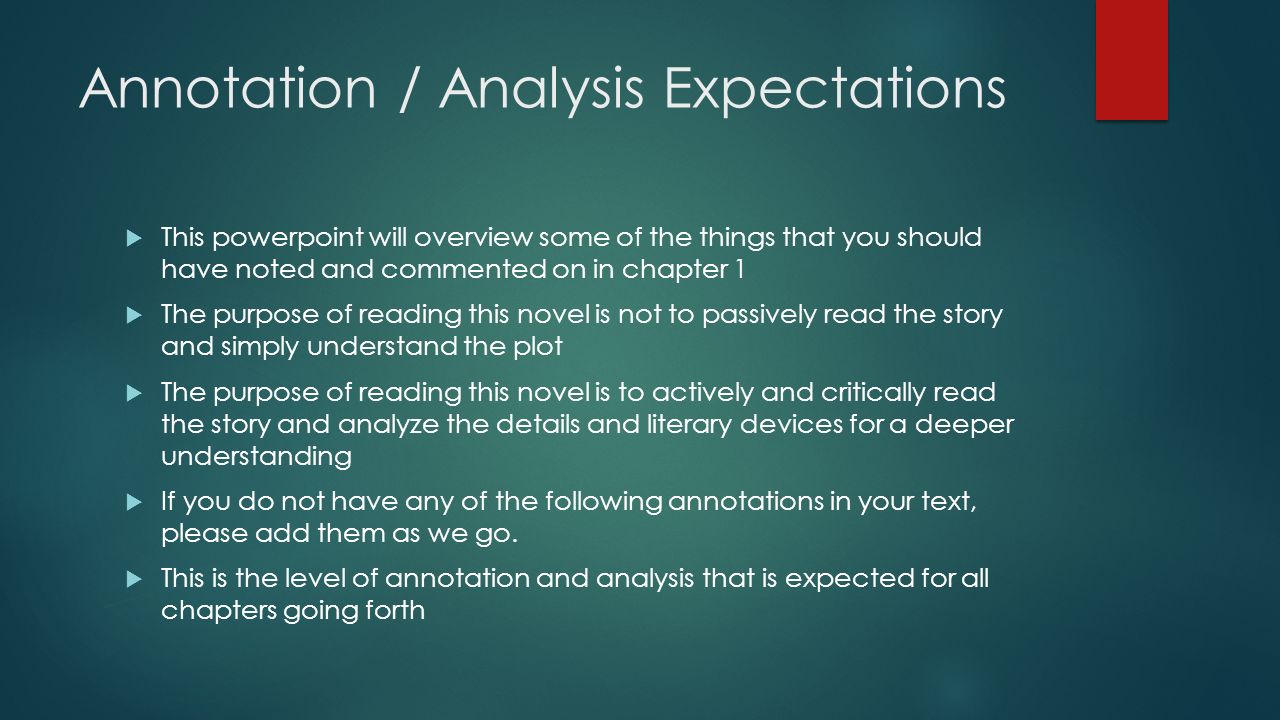 Annotation / Analysis Expectations

This powerpoint will overview some of the things that you should have noted and commented on in chapter 1

The purpose of reading this novel is not to passively read the story and simply understand the plot

The purpose of reading this novel is to actively and critically read the story and analyze the details and literary devices for a deeper understanding

If you do not have any of the following annotations in your text, please add them as we go.

This is the level of annotation and analysis that is expected for all chapters going forth